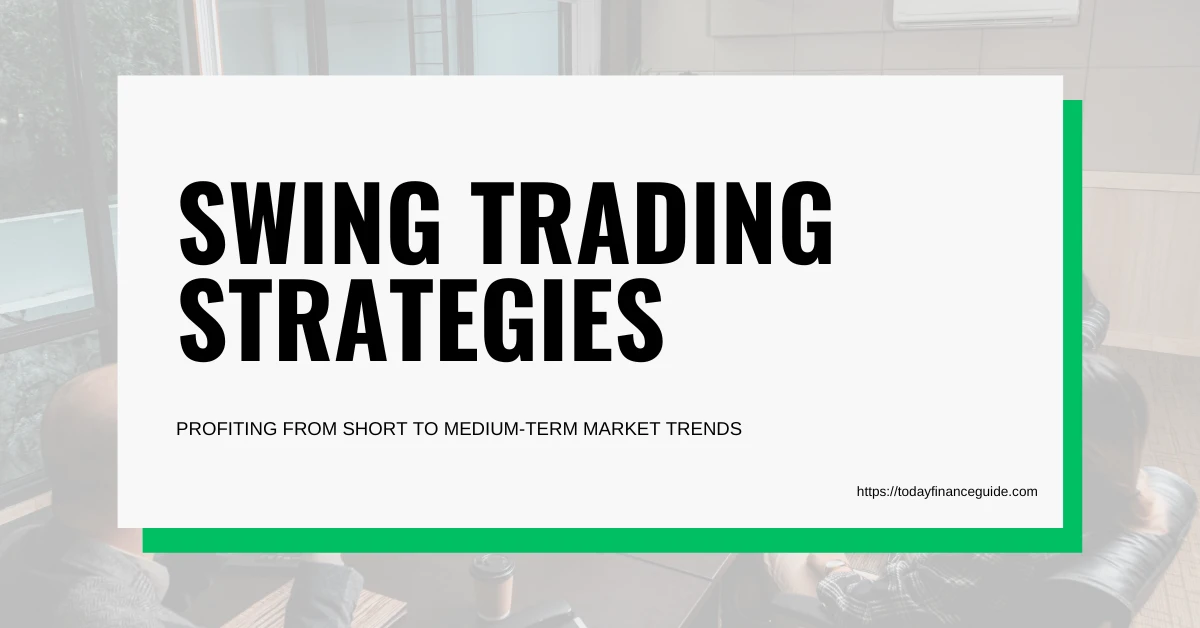 SWING TRADING STRATEGIES

PROFITING FROM SHORT TO MEDIUM-TERM MARKET TRENDS

https://todayfinanceguide.com